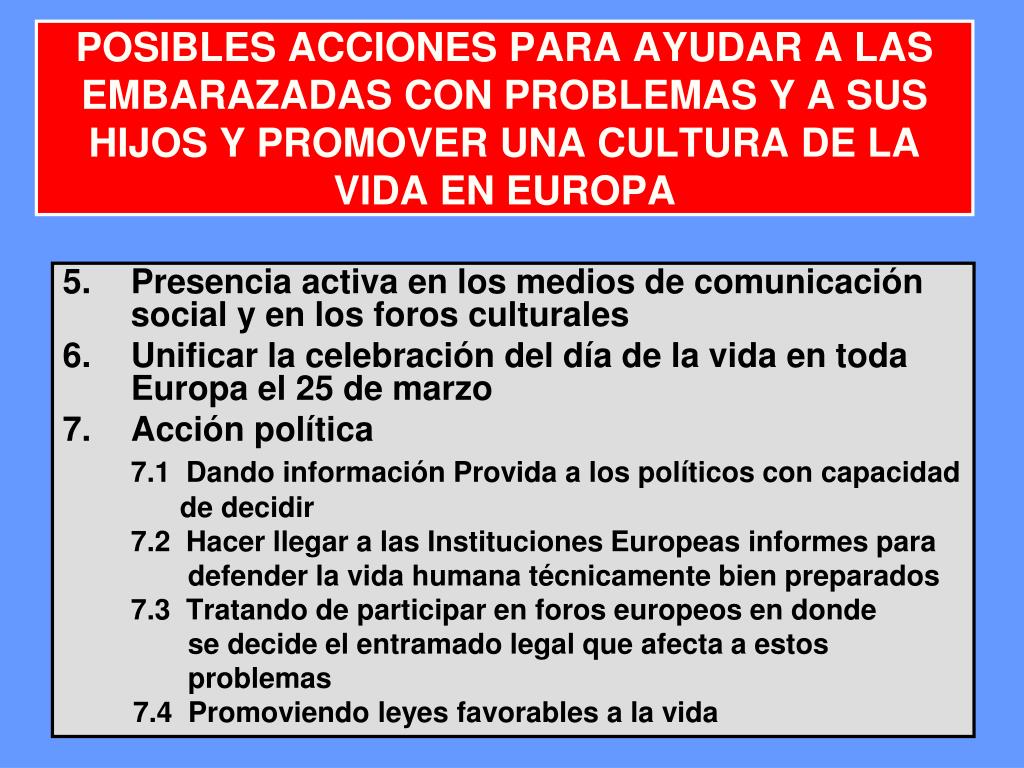 POSIBLES ACCIONES PARA AYUDAR A LAS EMBARAZADAS CON PROBLEMAS Y A SUS HIJOS Y PROMOVER UNA CULTURA DE LA VIDA EN EUROPA

5. Presencia activa en los medios de comunicación social y en los foros culturales
6. Unificar la celebración del día de la vida en toda Europa el 25 de marzo
7. Acción política
7.1 Dando información Provida a los políticos con capacidad de decidir
7.2 Hacer llegar a las Instituciones Europeas informes para defender la vida humana técnicamente bien preparados
7.3 Tratando de participar en foros europeos en donde se decide el entramado legal que afecta a estos problemas
7.4 Promoviendo leyes favorables a la vida